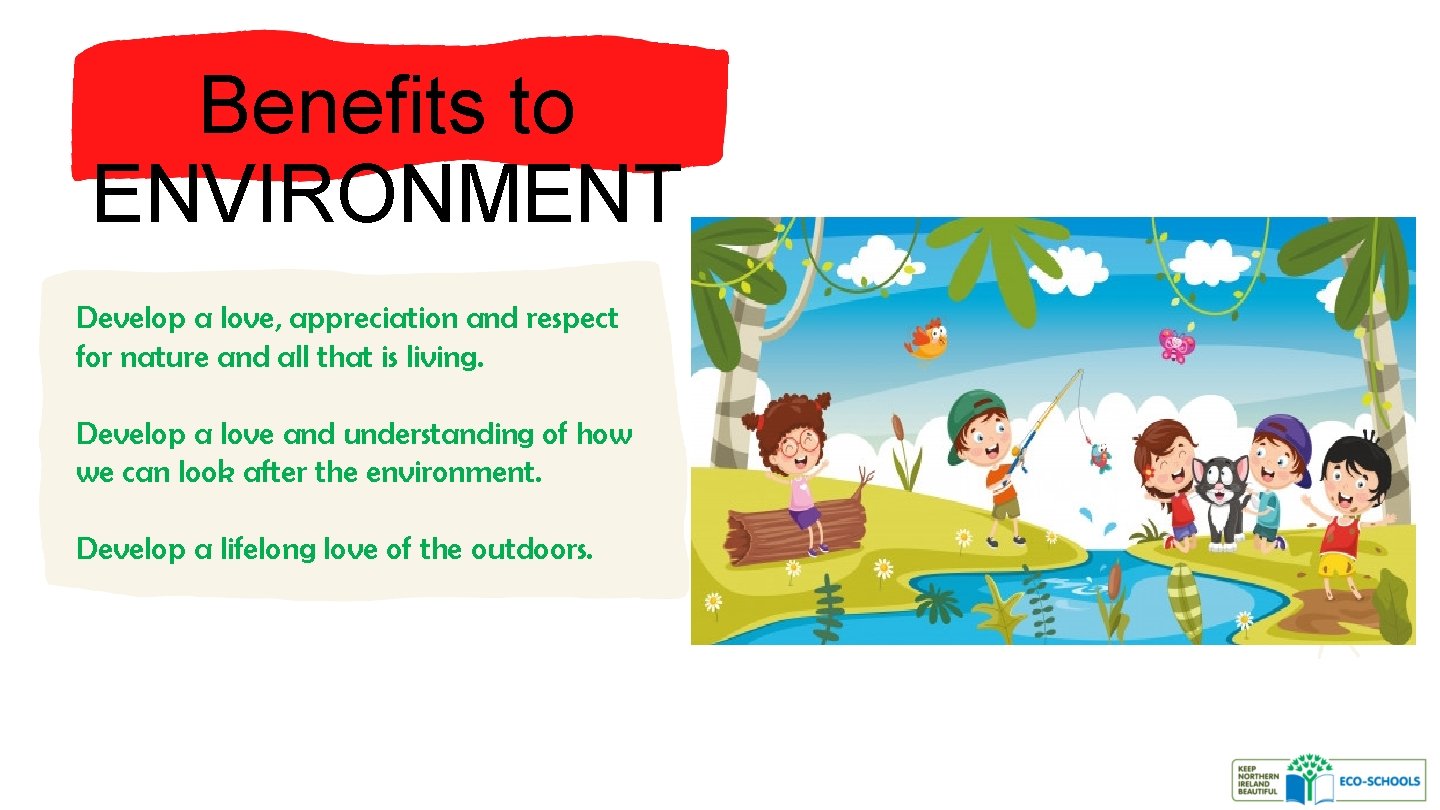 Benefits to ENVIRONMENT

Develop a love, appreciation and respect for nature and all that is living.

Develop a love and understanding of how we can look after the environment.

Develop a lifelong love of the outdoors.

KEEP NORTHERN IRELAND BEAUTIFUL
ECO-SCHOOLS